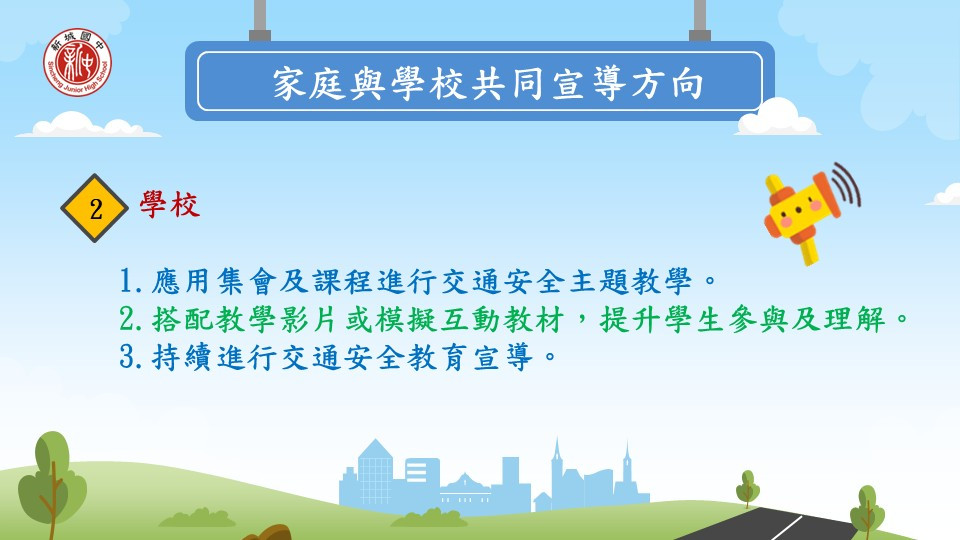 新城國中
Sincheng Junior High School

家庭與學校共同宣導方向

2 學校

1.應用集會及課程進行交通安全主題教學。
2.搭配教學影片或模擬互動教材，提升學生參與及理解。
3.持續進行交通安全教育宣導。